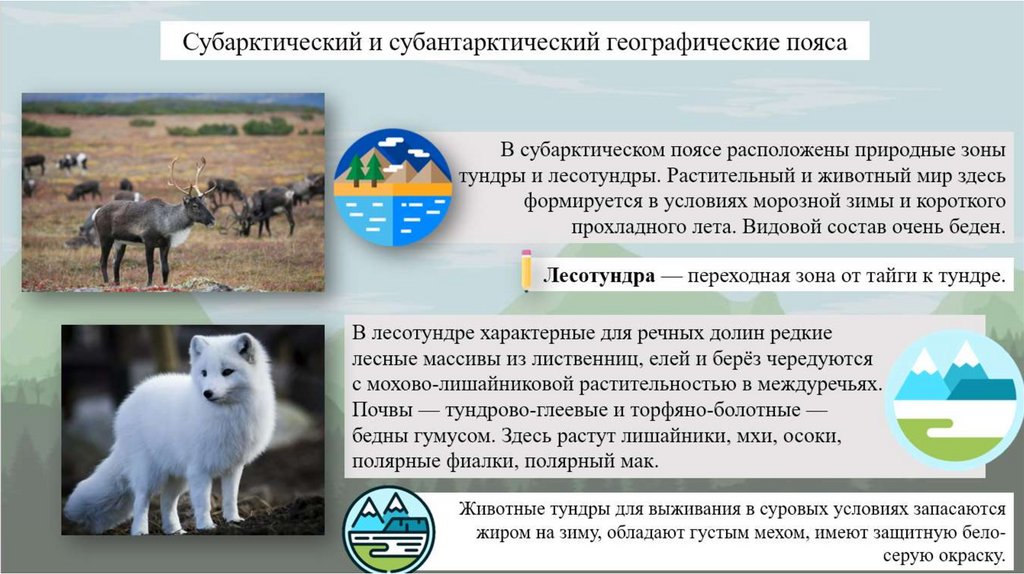 Субарктический и субантарктический географические пояса

В субарктическом поясе расположены природные зоны тундры и лесотундры. Растительный и животный мир здесь формируется в условиях морозной зимы и короткого прохладного лета. Видовой состав очень беден.

**Лесотундра** — переходная зона от тайги к тундре.

В лесотундре характерные для речных долин редкие лесные массивы из лиственниц, елей и берёз чередуются с мохово-лишайниковой растительностью в междуречьях. Почвы — тундрово-глеевые и торфяно-болотные — бедны гумусом. Здесь растут лишайники, мхи, осоки, полярные фиалки, полярный мак.

Животные тундры для выживания в суровых условиях запасаются жиром на зиму, обладают густым мехом, имеют защитную бело-серую окраску.